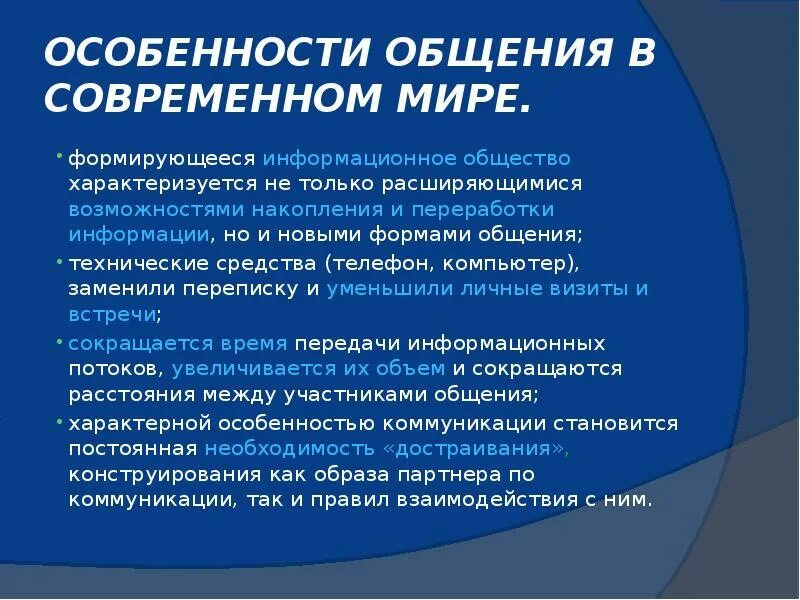 ОСОБЕННОСТИ ОБЩЕНИЯ В СОВРЕМЕННОМ МИРЕ.

• формирующееся информационное общество характеризуется не только расширяющимися возможностями накопления и переработки информации, но и новыми формами общения;

• технические средства (телефон, компьютер), заменили переписку и уменьшили личные визиты и встречи;

• сокращается время передачи информационных потоков, увеличивается их объем и сокращаются расстояния между участниками общения;

• характерной особенностью коммуникации становится постоянная необходимость «достраивания», конструирования как образа партнера по коммуникации, так и правил взаимодействия с ним.